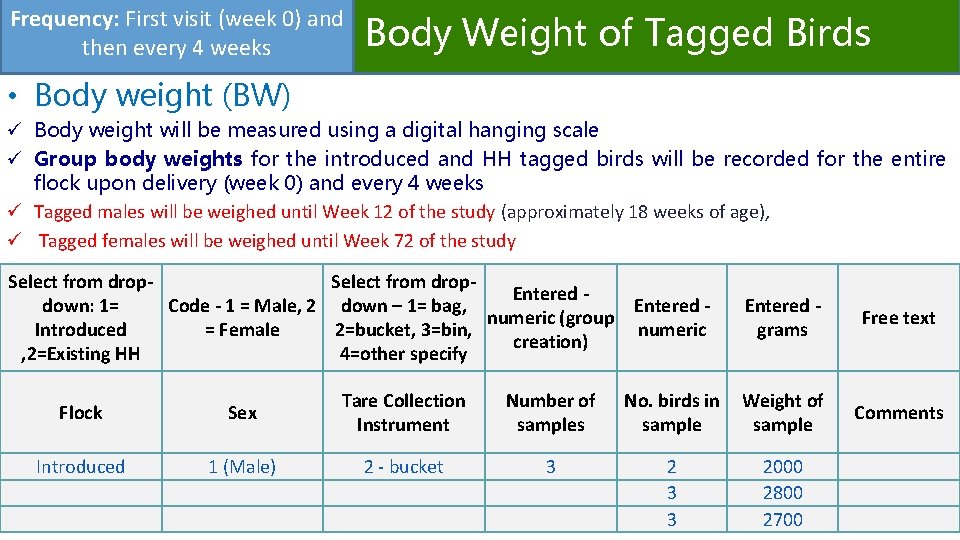 Frequency: First visit (week 0) and then every 4 weeks

Body Weight of Tagged Birds

• Body weight (BW)

✓ Body weight will be measured using a digital hanging scale
✓ Group body weights for the introduced and HH tagged birds will be recorded for the entire flock upon delivery (week 0) and every 4 weeks
✓ Tagged males will be weighed until Week 12 of the study (approximately 18 weeks of age),
✓ Tagged females will be weighed until Week 72 of the study

| Select from drop-down: 1= Introduced ,2=Existing HH | Code - 1 = Male, 2 = Female | Select from drop-down – 1= bag, 2=bucket, 3=bin, 4=other specify | Entered - numeric (group creation) | Entered - numeric | Entered - grams | Free text |
|---|---|---|---|---|---|---|
| Flock | Sex | Tare Collection Instrument | Number of samples | No. birds in sample | Weight of sample | Comments |
| Introduced | 1 (Male) | 2 - bucket | 3 | 2 | 2000 | |
| | | | | 3 | 2800 | |
| | | | | 3 | 2700 | |